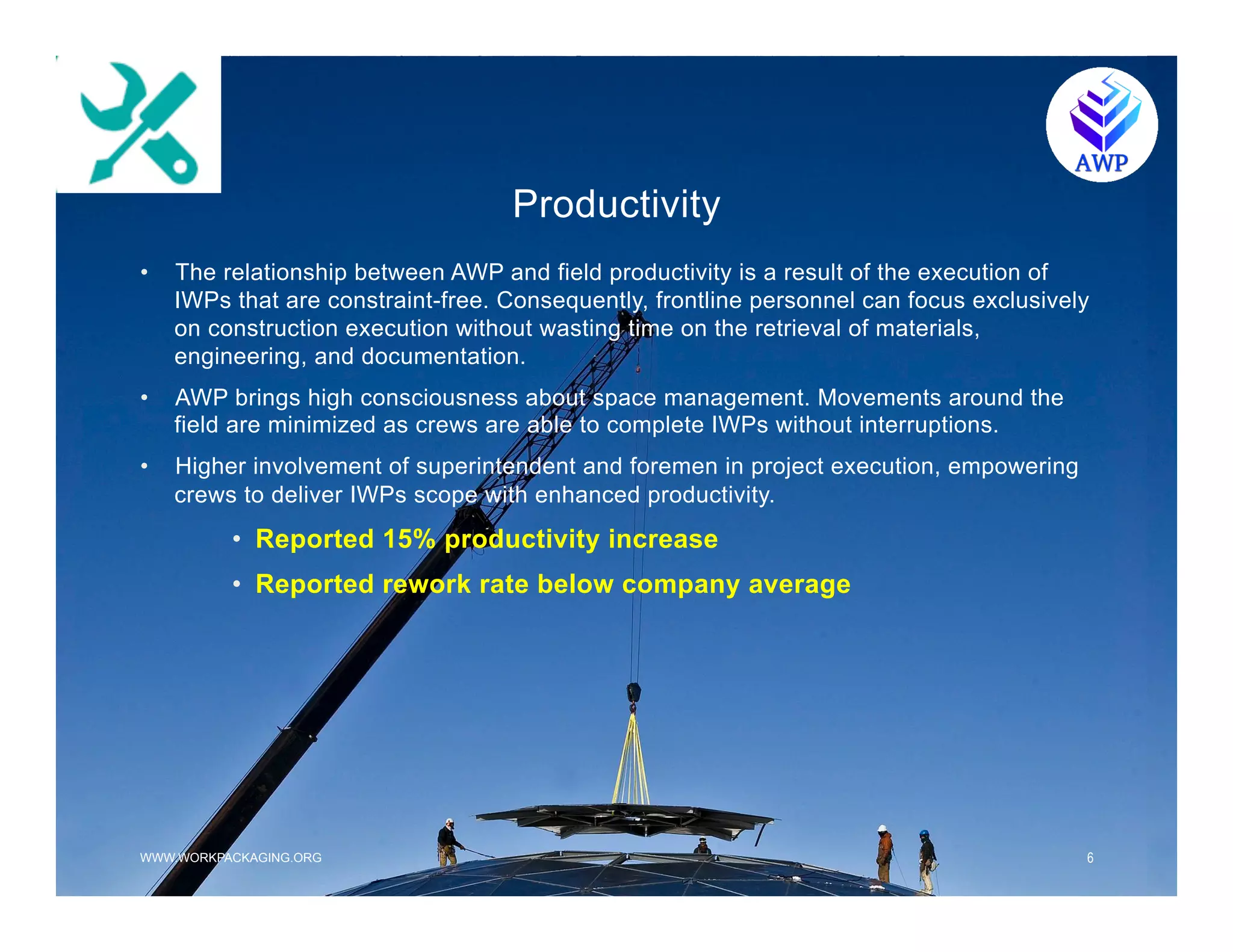 AWP

Productivity

• The relationship between AWP and field productivity is a result of the execution of IWPs that are constraint-free. Consequently, frontline personnel can focus exclusively on construction execution without wasting time on the retrieval of materials, engineering, and documentation.

• AWP brings high consciousness about space management. Movements around the field are minimized as crews are able to complete IWPs without interruptions.

• Higher involvement of superintendent and foremen in project execution, empowering crews to deliver IWPs scope with enhanced productivity.

• Reported 15% productivity increase

• Reported rework rate below company average

WWW.WORKPACKAGING.ORG

6